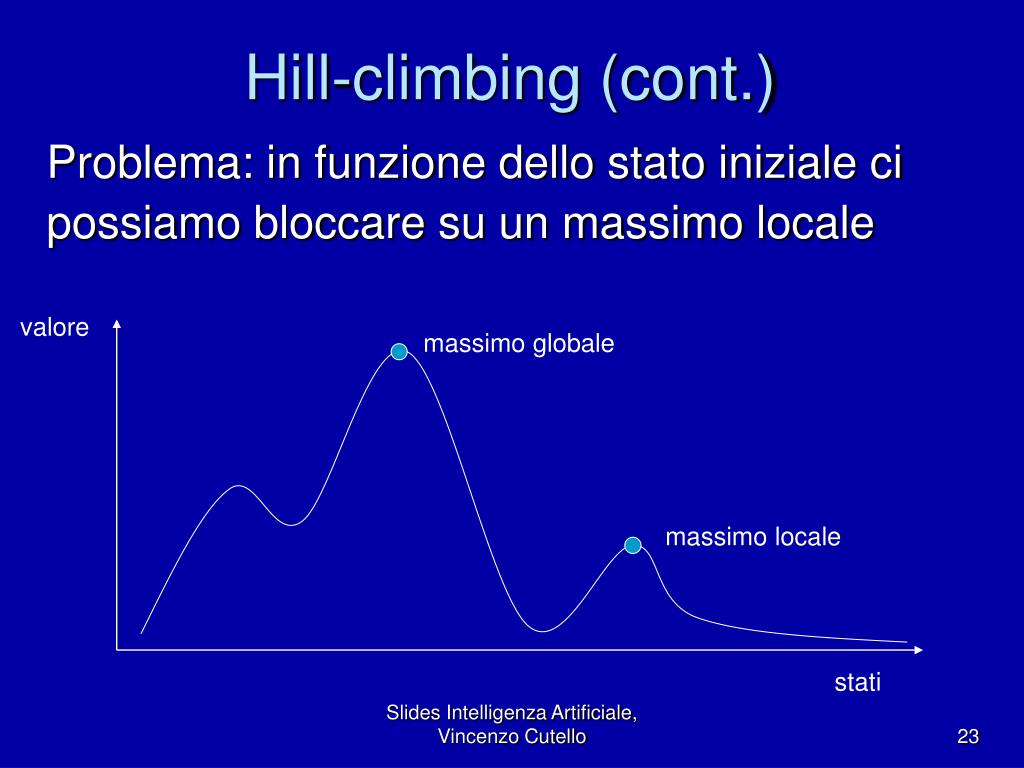 Hill-climbing (cont.)

Problema: in funzione dello stato iniziale ci possiamo bloccare su un massimo locale

valore

massimo globale

massimo locale

stati

Slides Intelligenza Artificiale, Vincenzo Cutello

23